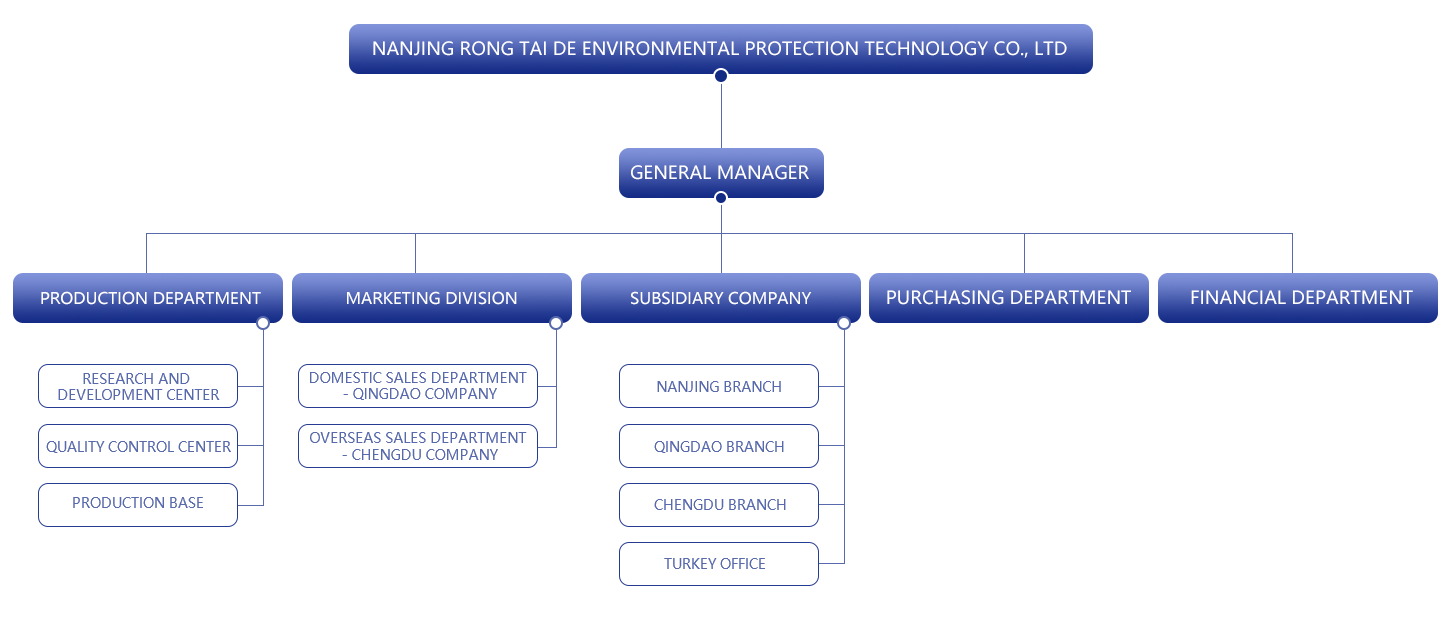 NANJING RONG TAI DE ENVIRONMENTAL PROTECTION TECHNOLOGY CO., LTD

GENERAL MANAGER

PRODUCTION DEPARTMENT

RESEARCH AND DEVELOPMENT CENTER

QUALITY CONTROL CENTER

PRODUCTION BASE

MARKETING DIVISION

DOMESTIC SALES DEPARTMENT - QINGDAO COMPANY

OVERSEAS SALES DEPARTMENT - CHENGDU COMPANY

SUBSIDIARY COMPANY

NANJING BRANCH

QINGDAO BRANCH

CHENGDU BRANCH

TURKEY OFFICE

PURCHASING DEPARTMENT

FINANCIAL DEPARTMENT